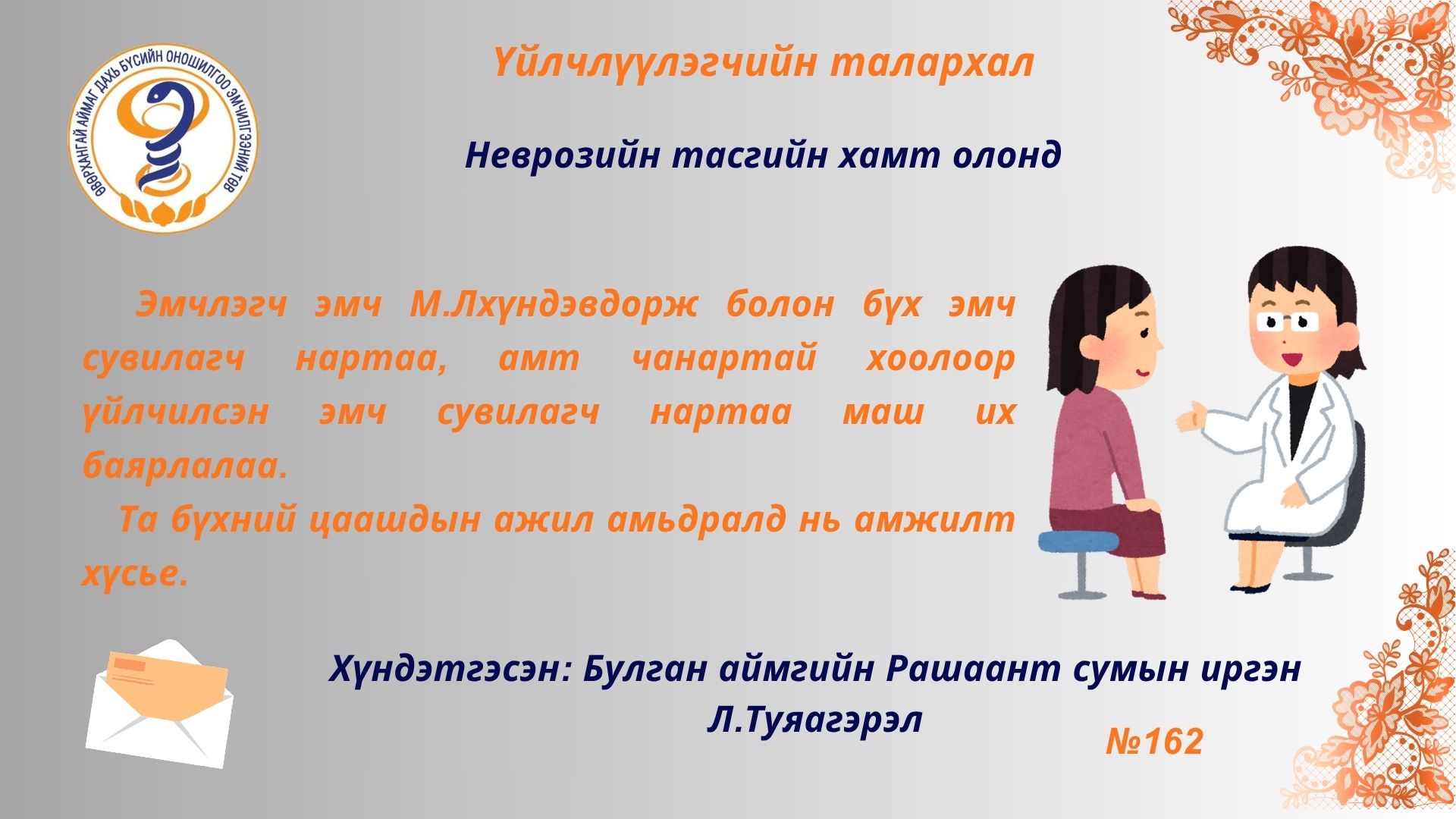 ӨВӨРХАНГАЙ АЙМАГ ДАХЬ БҮСИЙН ОНОШИЛГОО ЭМЧИЛГЭЭНИЙ ТӨВ

Үйлчлүүлэгчийн талархал

Неврозийн тасгийн хамт олонд

Эмчлэгч эмч М.Лхүндэвдорж болон бүх эмч сувилагч нартаа, амт чанартай хоолоор үйлчилсэн эмч сувилагч нартаа маш их баярлалаа.

Та бүхний цаашдын ажил амьдралд нь амжилт хүсье.

Хүндэтгэсэн: Булган аймгийн Рашаант сумын иргэн Л.Туяагэрэл

№162